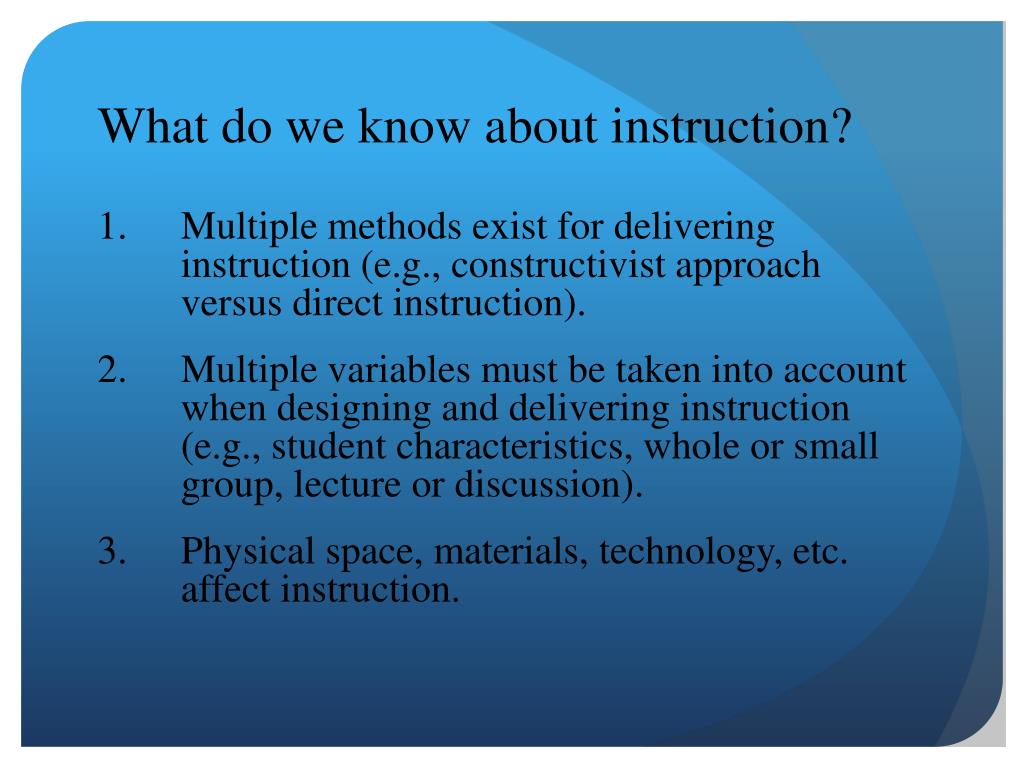 What do we know about instruction?

1. Multiple methods exist for delivering instruction (e.g., constructivist approach versus direct instruction).

2. Multiple variables must be taken into account when designing and delivering instruction (e.g., student characteristics, whole or small group, lecture or discussion).

3. Physical space, materials, technology, etc. affect instruction.